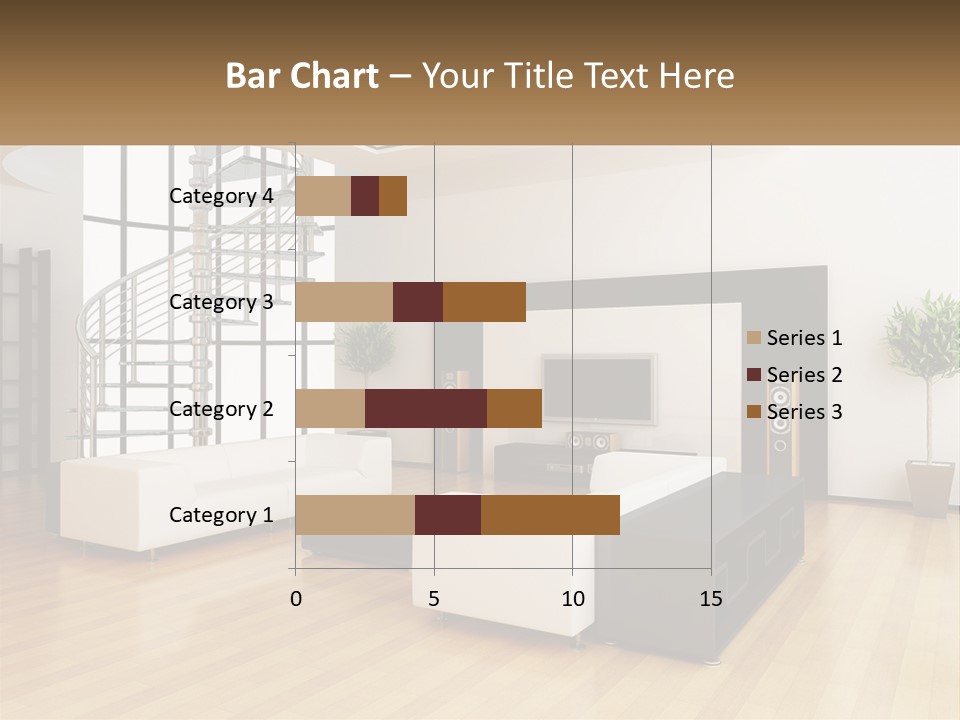 Bar Chart – Your Title Text Here

Category 4
Category 3
Category 2
Category 1

0
5
10
15

Series 1
Series 2
Series 3